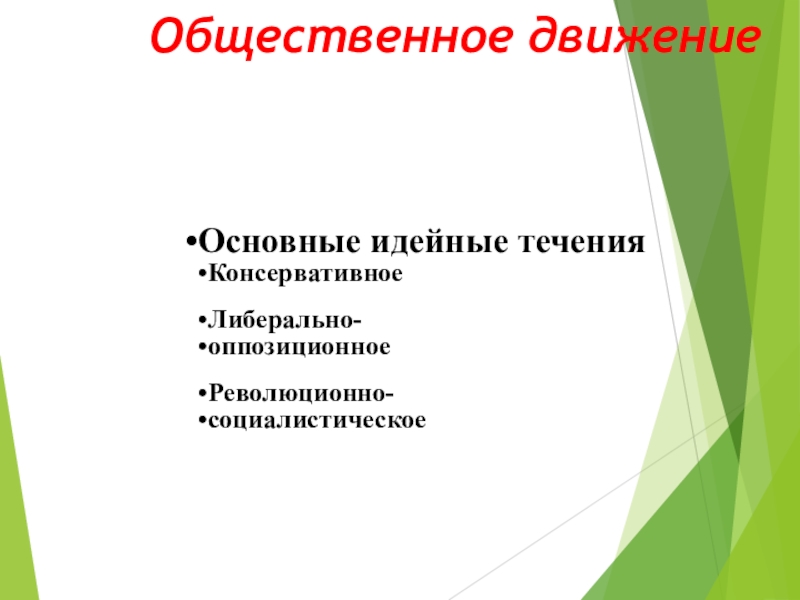 Общественное движение

•Основные идейные течения
•Консервативное

•Либерально-
•оппозиционное

•Революционно-
•социалистическое